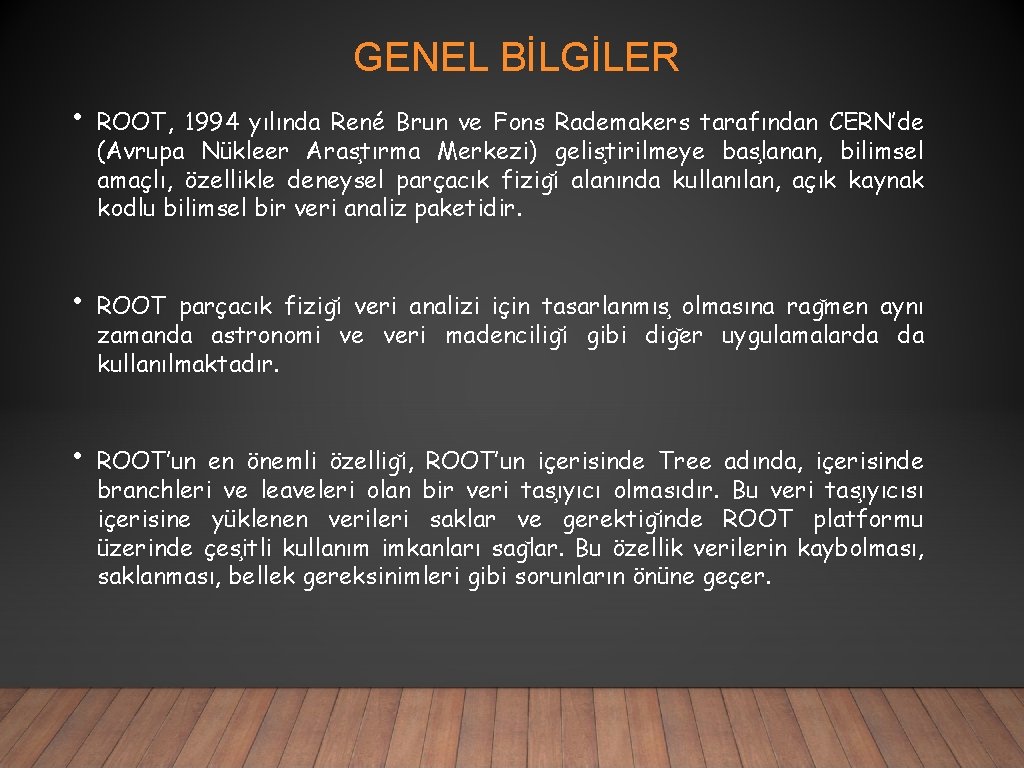 GENEL BİLGİLER

• ROOT, 1994 yılında René Brun ve Fons Rademakers tarafından CERN'de (Avrupa Nükleer Araştırma Merkezi) geliştirilmeye başlanan, bilimsel amaçlı, özellikle deneysel parçacık fiziği alanında kullanılan, açık kaynak kodlu bilimsel bir veri analiz paketidir.

• ROOT parçacık fiziği veri analizi için tasarlanmış olmasına rağmen aynı zamanda astronomi ve veri madenciliği gibi diğer uygulamalarda da kullanılmaktadır.

• ROOT'un en önemli özelliği, ROOT'un içerisinde Tree adında, içerisinde branchleri ve leaveleri olan bir veri taşıyıcı olmasıdır. Bu veri taşıyıcısı içerisine yüklenen verileri saklar ve gerektiğinde ROOT platformu üzerinde çeşitli kullanım imkanları sağlar. Bu özellik verilerin kaybolması, saklanması, bellek gereksinimleri gibi sorunların önüne geçer.